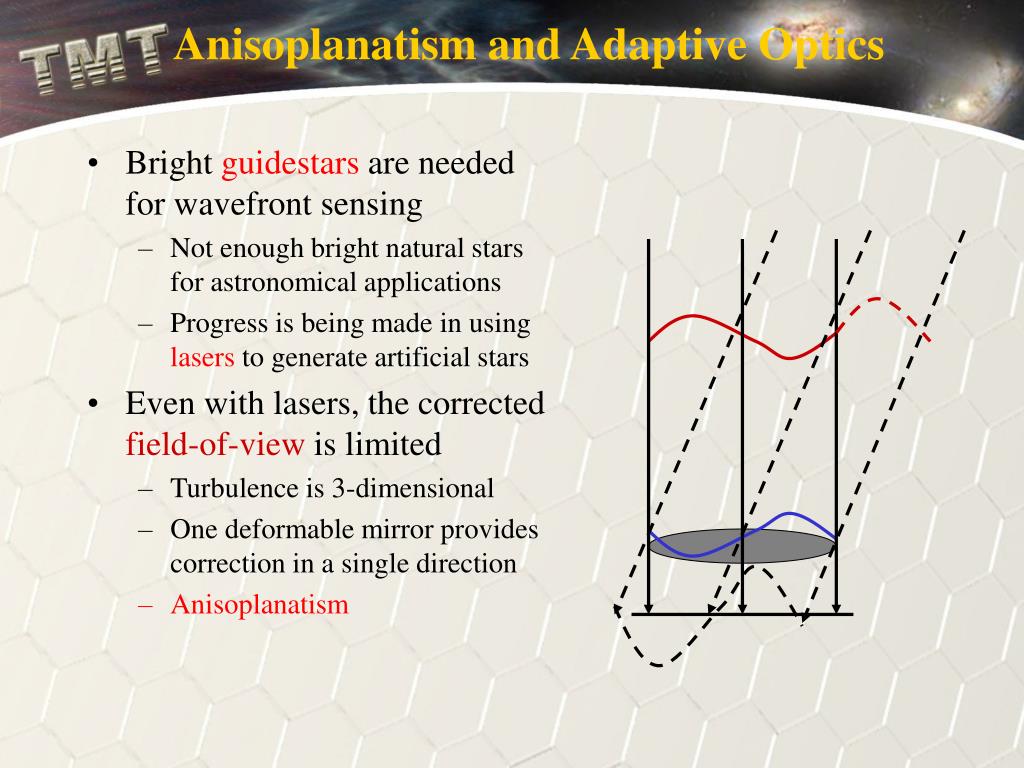 TMT Anisoplanatism and Adaptive Optics

• Bright guidestars are needed for wavefront sensing
– Not enough bright natural stars for astronomical applications
– Progress is being made in using lasers to generate artificial stars
• Even with lasers, the corrected field-of-view is limited
– Turbulence is 3-dimensional
– One deformable mirror provides correction in a single direction
– Anisoplanatism